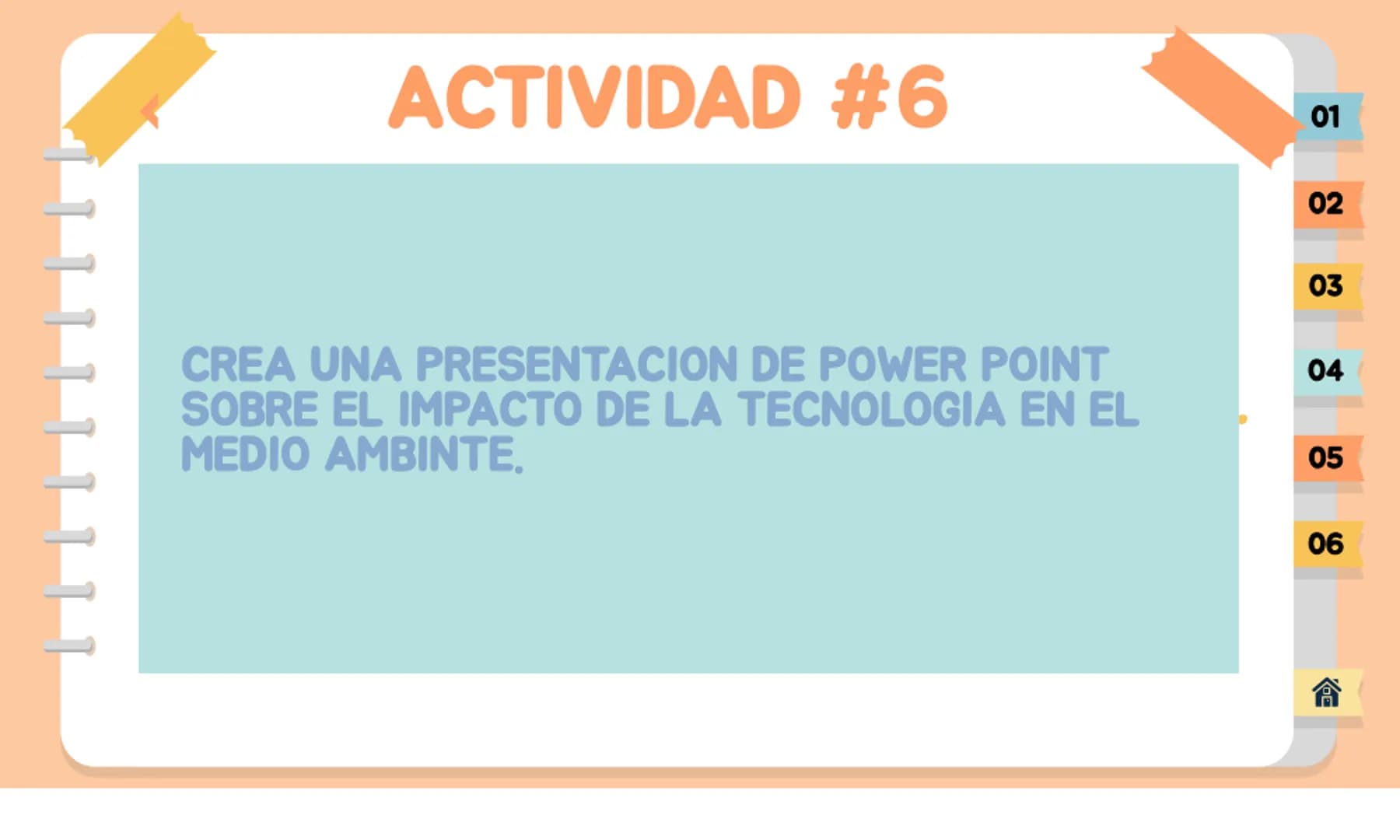 ACTIVIDAD #6

CREA UNA PRESENTACION DE POWER POINT SOBRE EL IMPACTO DE LA TECNOLOGIA EN EL MEDIO AMBINTE.

01
02
03
04
05
06